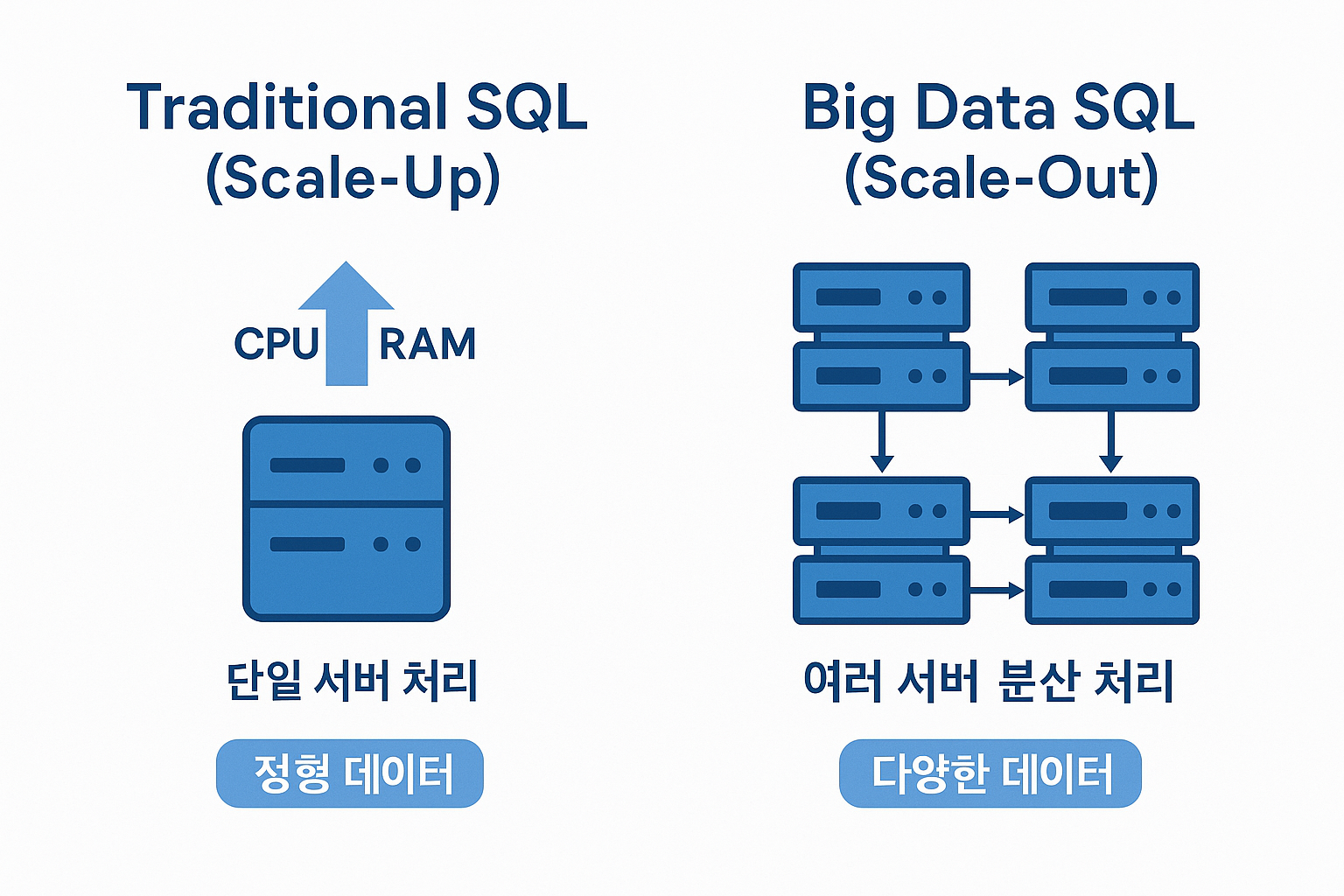 Traditional SQL
(Scale-Up)

CPU RAM

단일 서버 처리

정형 데이터

Big Data SQL
(Scale-Out)

여러 서버 분산 처리

다양한 데이터